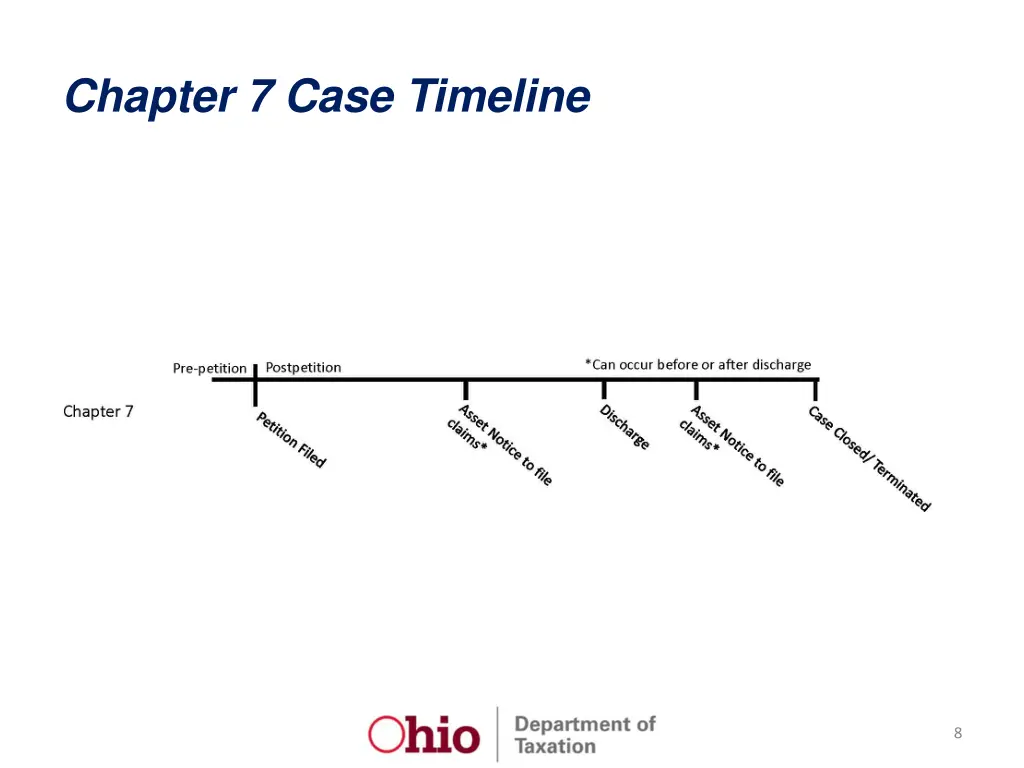 Chapter 7 Case Timeline

Pre-petition Postpetition *Can occur before or after discharge

Chapter 7

Petition Filed

Asset Notice to file claims*

Discharge

Asset Notice to file claims*

Case Closed/ Terminated

Ohio Department of Taxation

8